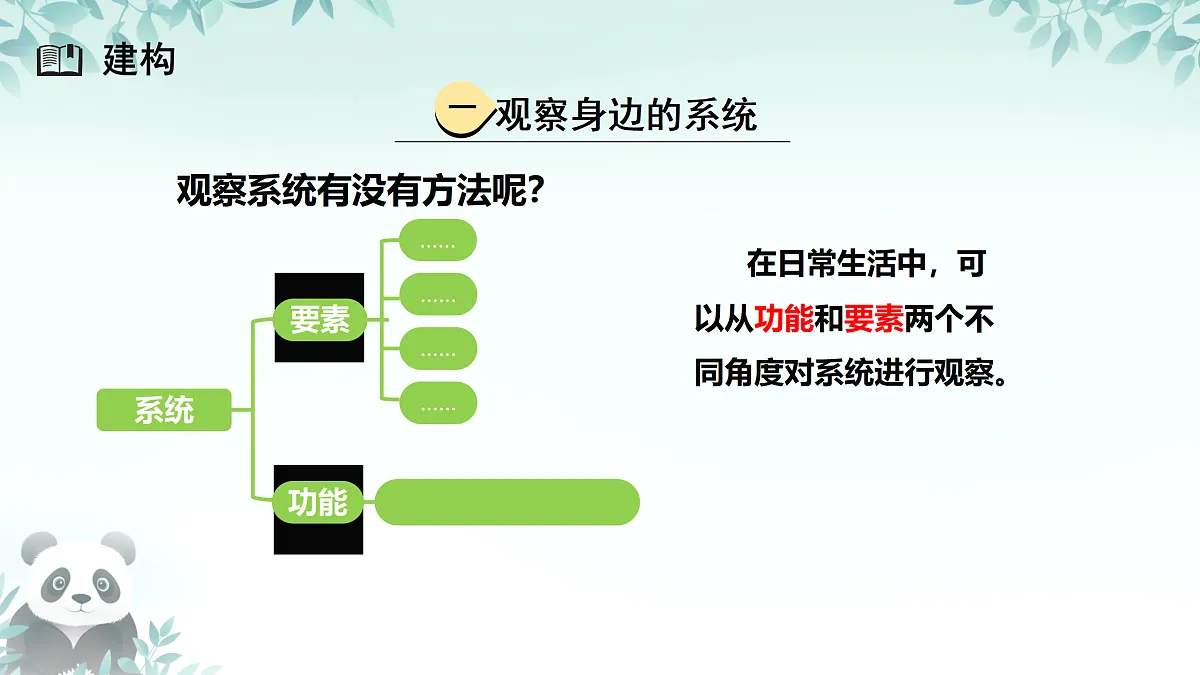 建构

一 观察身边的系统

观察系统有没有方法呢？

系统

要素

……

……

……

……

功能

在日常生活中，可以从功能和要素两个不同角度对系统进行观察。